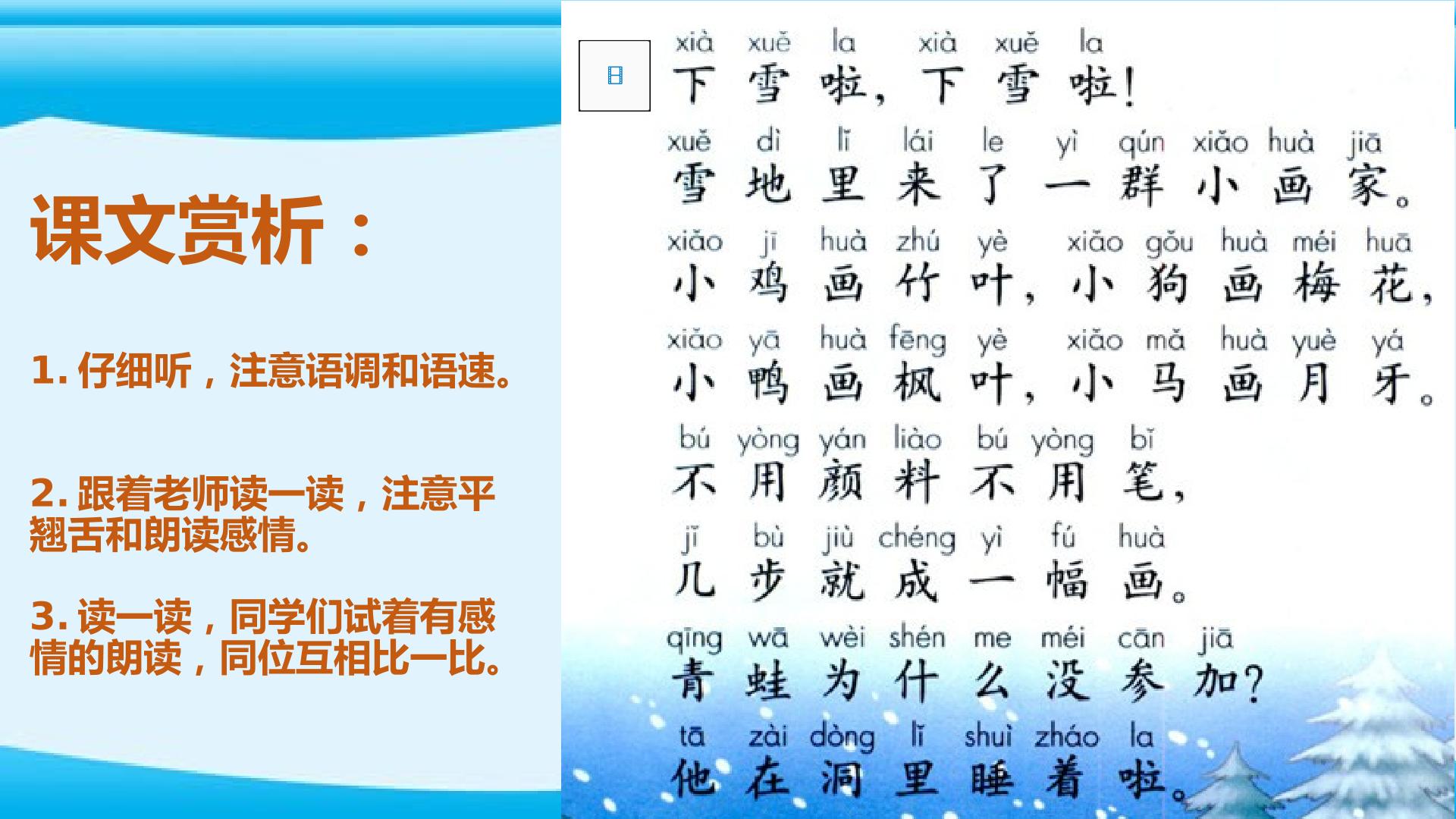 课文赏析：

1.仔细听，注意语调和语速。

2.跟着老师读一读，注意平翘舌和朗读感情。

3.读一读，同学们试着有感情的朗读，同位互相比一比。

xià xuě la xià xuě la
下雪啦，下雪啦！

xuě dì lǐ lái le yì qún xiǎo huà jiā
雪地里来了一群小画家。

xiǎo jī huà zhú yè xiǎo gǒu huà méi huā
小鸡画竹叶，小狗画梅花，

xiǎo yā huà fēng yè xiǎo mǎ huà yuè yá
小鸭画枫叶，小马画月牙。

bú yòng yán liào bú yòng bǐ
不用颜料不用笔，

jǐ bù jiù chéng yì fú huà
几步就成一幅画。

qīng wā wèi shén me méi cān jiā
青蛙为什么没参加？

tā zài dòng lǐ shuì zháo la
他在洞里睡着啦。